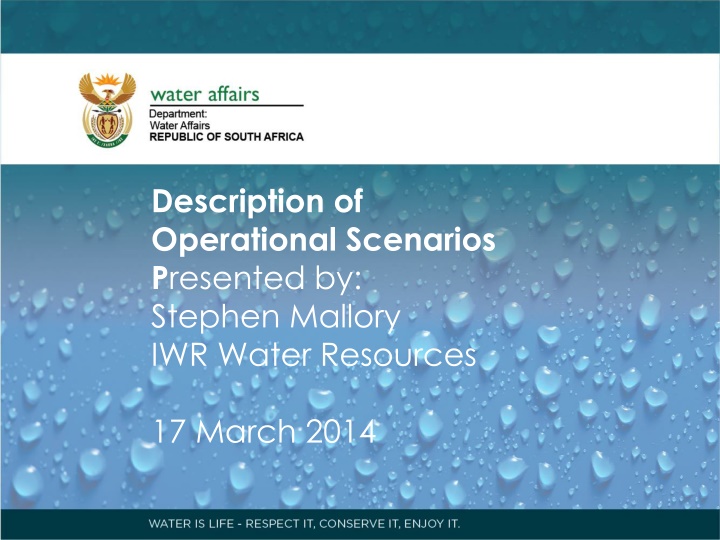 water affairs
Department:
Water Affairs
REPUBLIC OF SOUTH AFRICA

Description of Operational Scenarios
Presented by:
Stephen Mallory
IWR Water Resources

17 March 2014

WATER IS LIFE - RESPECT IT, CONSERVE IT, ENJOY IT.